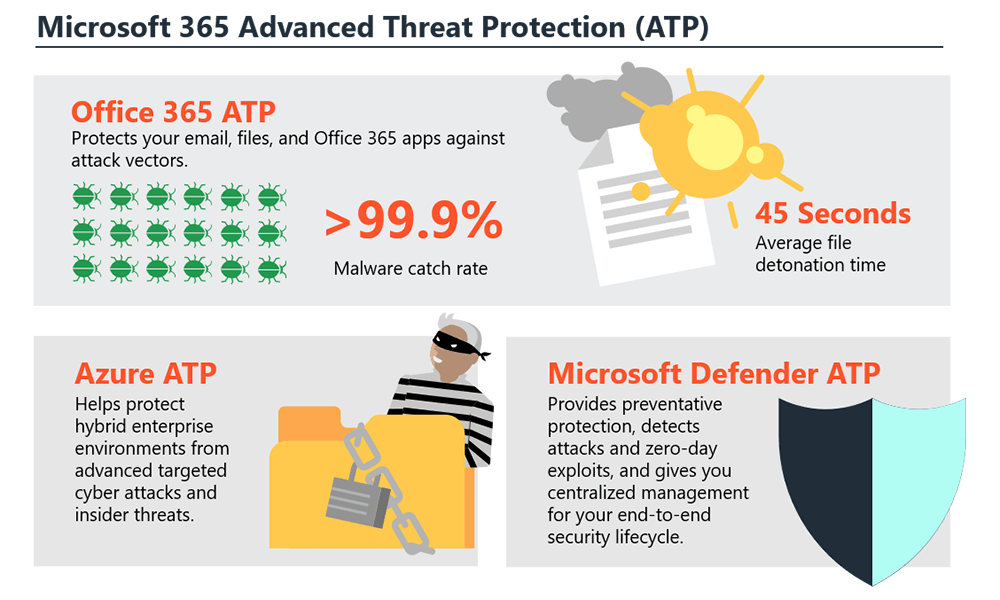 Microsoft 365 Advanced Threat Protection (ATP)

Office 365 ATP
Protects your email, files, and Office 365 apps against attack vectors.

>99.9%
Malware catch rate

45 Seconds
Average file detonation time

Azure ATP
Helps protect hybrid enterprise environments from advanced targeted cyber attacks and insider threats.

Microsoft Defender ATP
Provides preventative protection, detects attacks and zero-day exploits, and gives you centralized management for your end-to-end security lifecycle.